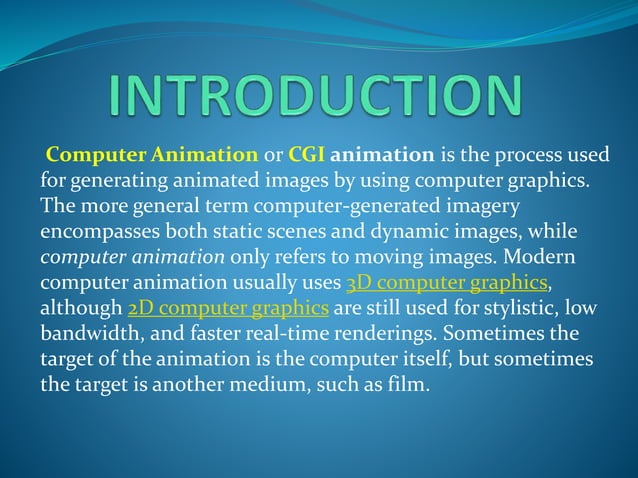 INTRODUCTION

Computer Animation or CGI animation is the process used for generating animated images by using computer graphics. The more general term computer-generated imagery encompasses both static scenes and dynamic images, while computer animation only refers to moving images. Modern computer animation usually uses 3D computer graphics, although 2D computer graphics are still used for stylistic, low bandwidth, and faster real-time renderings. Sometimes the target of the animation is the computer itself, but sometimes the target is another medium, such as film.